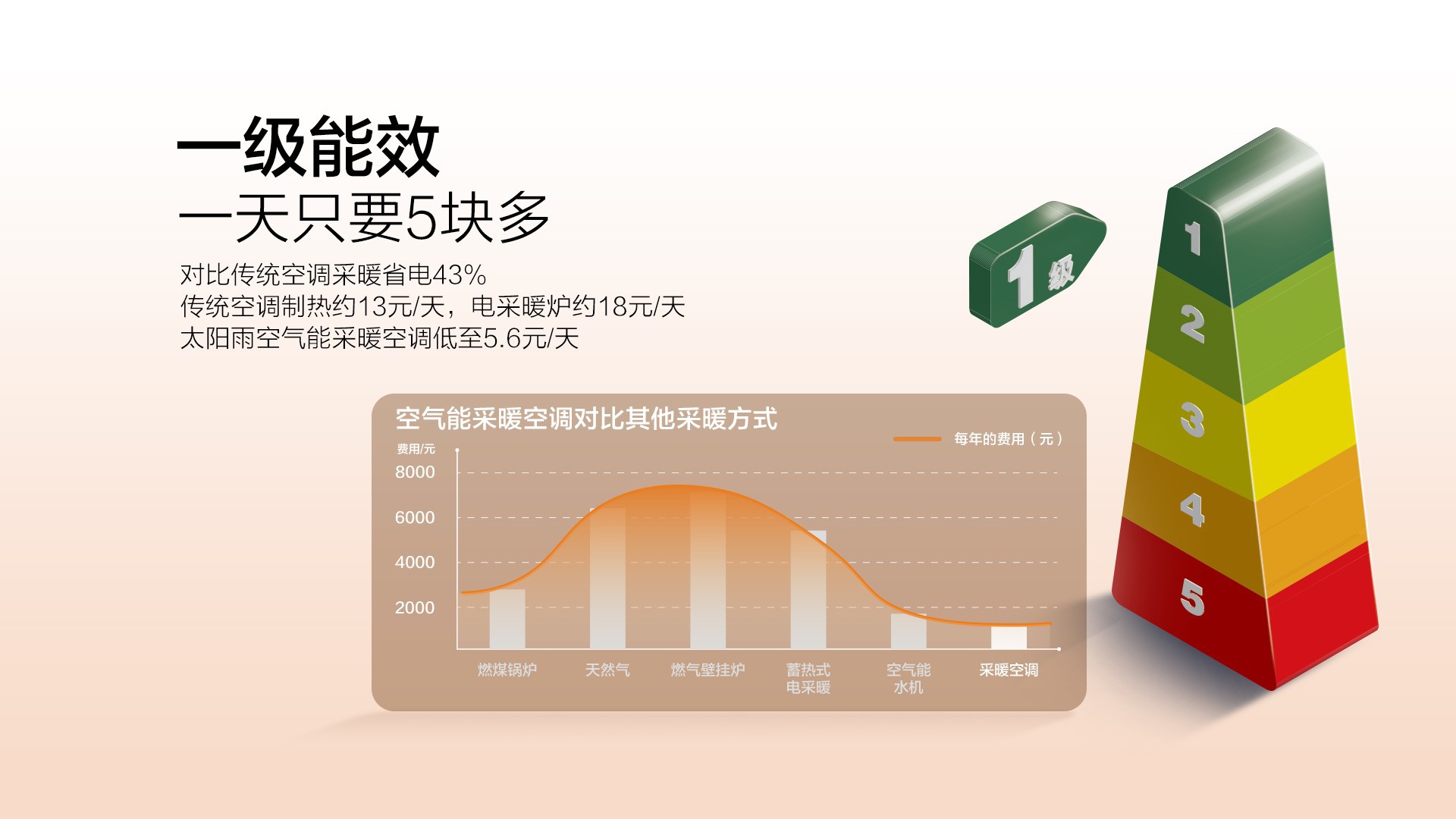 一级能效
一天只要5块多

对比传统空调采暖省电43%
传统空调制热约13元/天，电采暖炉约18元/天
太阳雨空气能采暖空调低至5.6元/天

空气能采暖空调对比其他采暖方式

每年的费用（元）

费用/元
8000
6000
4000
2000

燃煤锅炉
天然气
燃气壁挂炉
蓄热式电采暖
空气能水机
采暖空调

1级

1
2
3
4
5